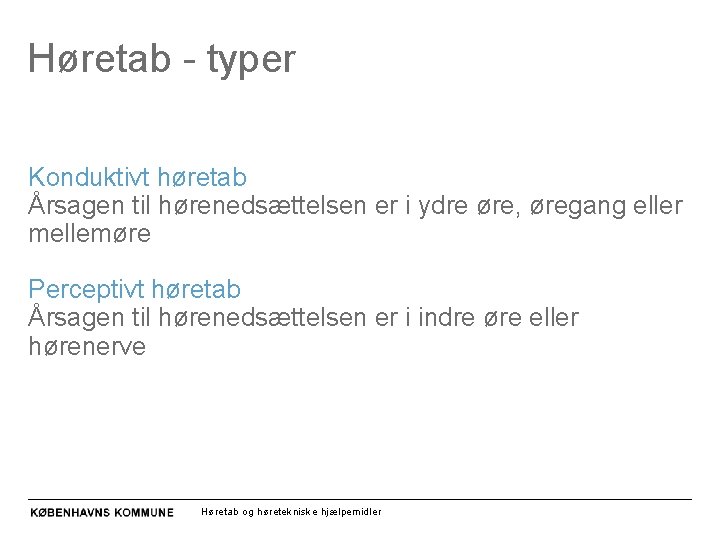 Høretab - typer

Konduktivt høretab
Årsagen til hørenedsættelsen er i ydre øre, øregang eller mellemøre

Perceptivt høretab
Årsagen til hørenedsættelsen er i indre øre eller hørenerve

KØBENHAVNS KOMMUNE

Høretab og høretekniske hjælpemidler